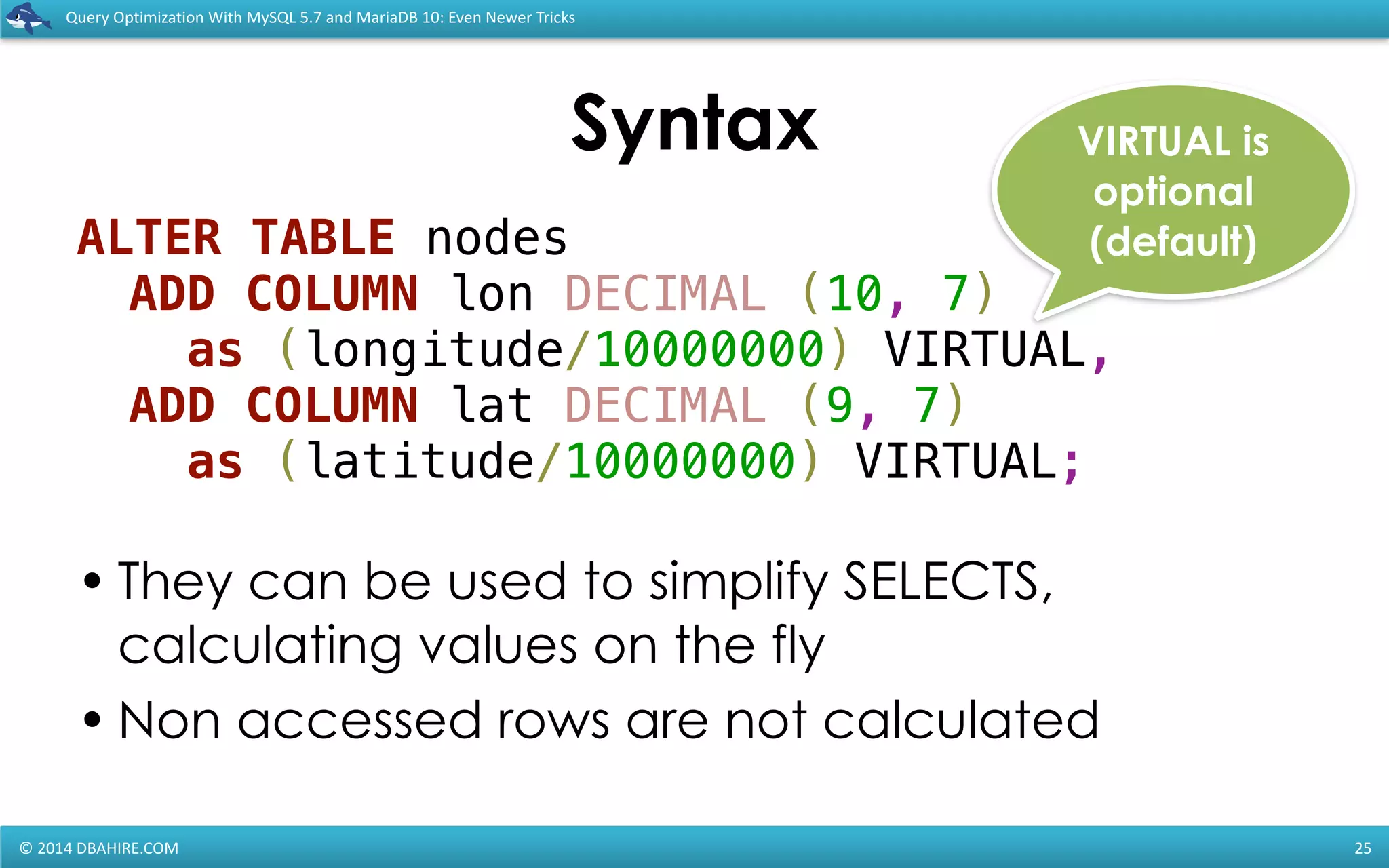 Query Optimization With MySQL 5.7 and MariaDB 10: Even Newer Tricks

Syntax

VIRTUAL is optional (default)

ALTER TABLE nodes
ADD COLUMN lon DECIMAL (10, 7)
as (longitude/10000000) VIRTUAL,
ADD COLUMN lat DECIMAL (9, 7)
as (latitude/10000000) VIRTUAL;

• They can be used to simplify SELECTS, calculating values on the fly
• Non accessed rows are not calculated

© 2014 DBAHIRE.COM

25